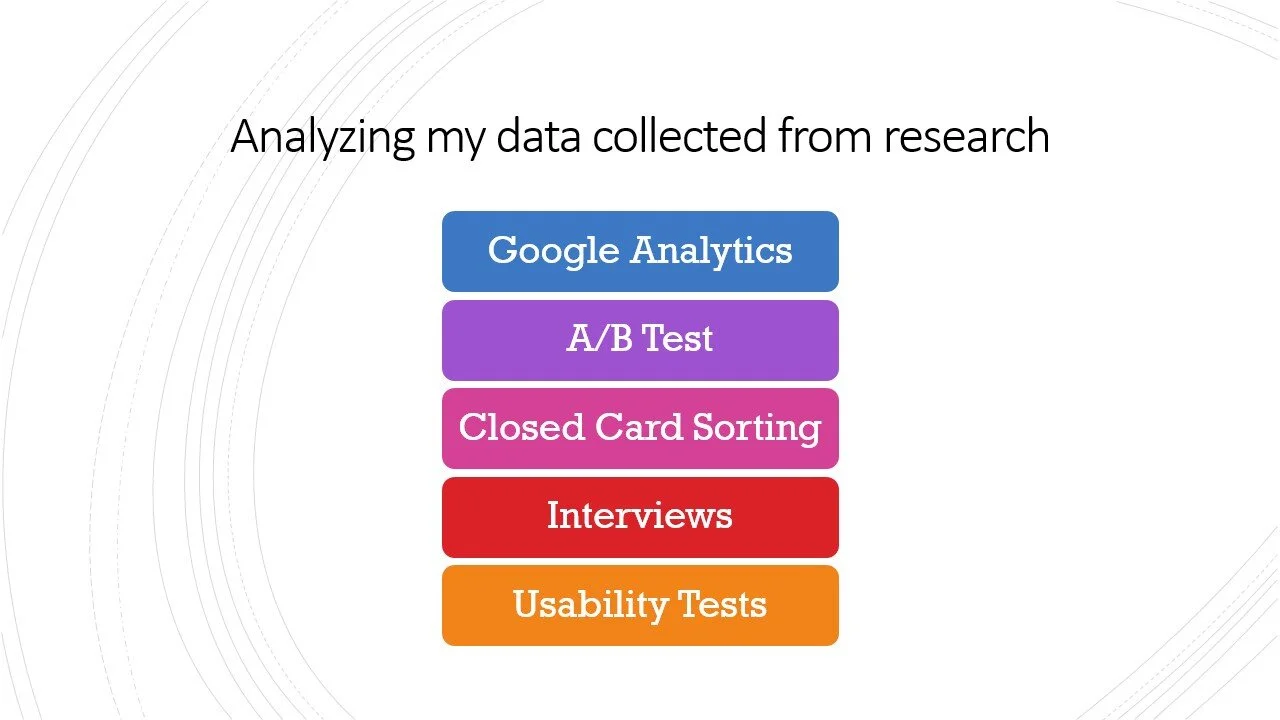 Analyzing my data collected from research

Google Analytics

A/B Test

Closed Card Sorting

Interviews

Usability Tests